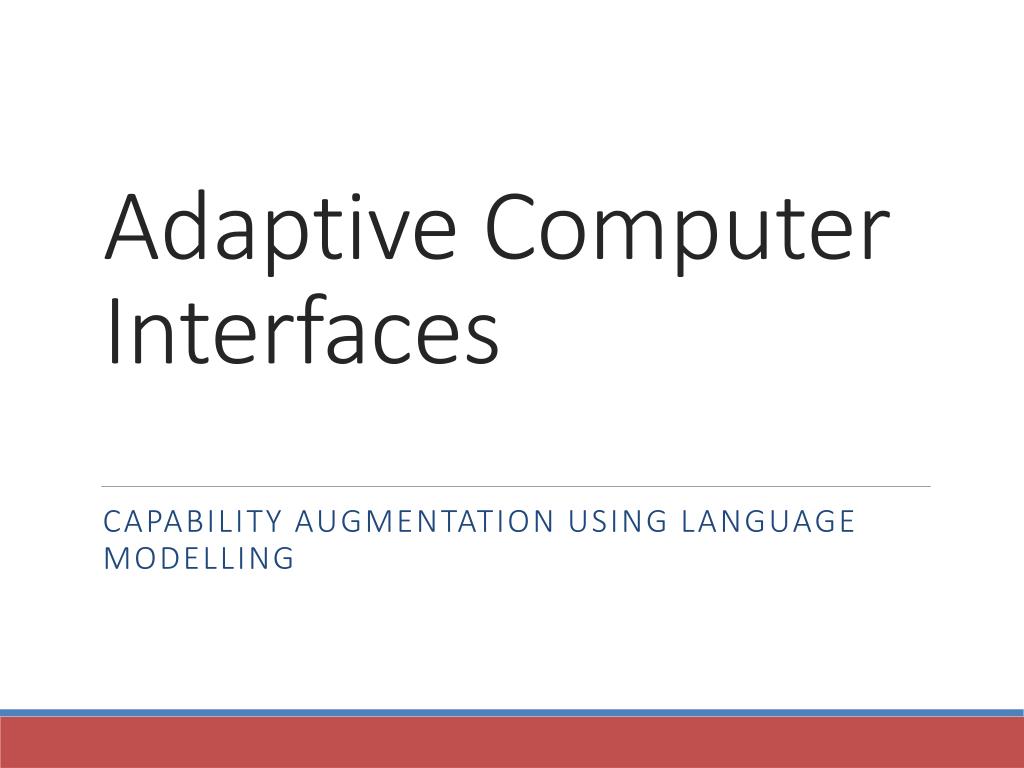 Adaptive Computer Interfaces

CAPABILITY AUGMENTATION USING LANGUAGE MODELLING